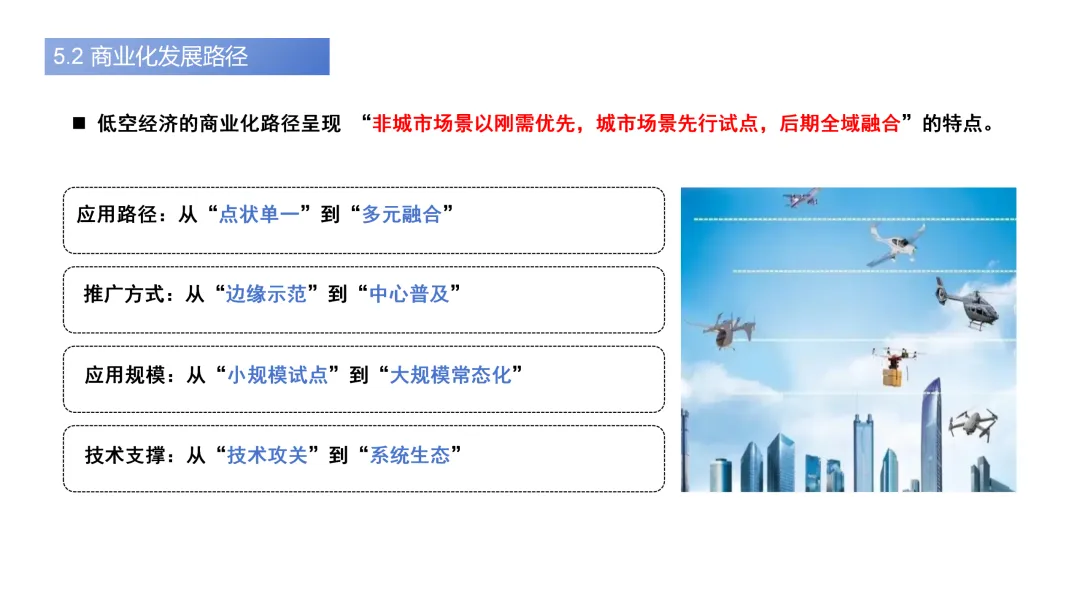 5.2 商业化发展路径

■ 低空经济的商业化路径呈现 “非城市场景以刚需优先，城市场景先行试点，后期全域融合”的特点。

应用路径：从“点状单一”到“多元融合”

推广方式：从“边缘示范”到“中心普及”

应用规模：从“小规模试点”到“大规模常态化”

技术支撑：从“技术攻关”到“系统生态”